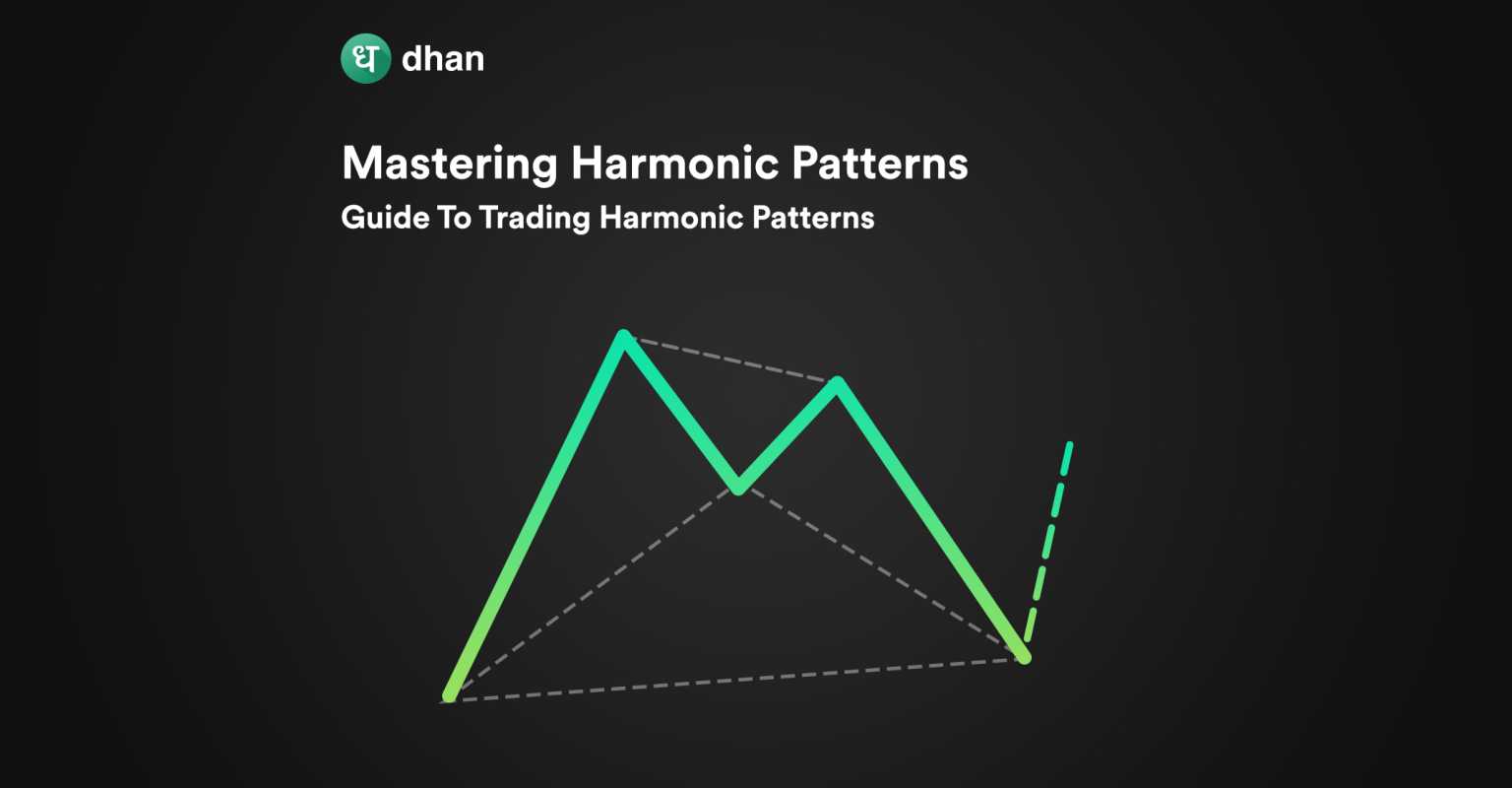 ध dhan

Mastering Harmonic Patterns
Guide To Trading Harmonic Patterns